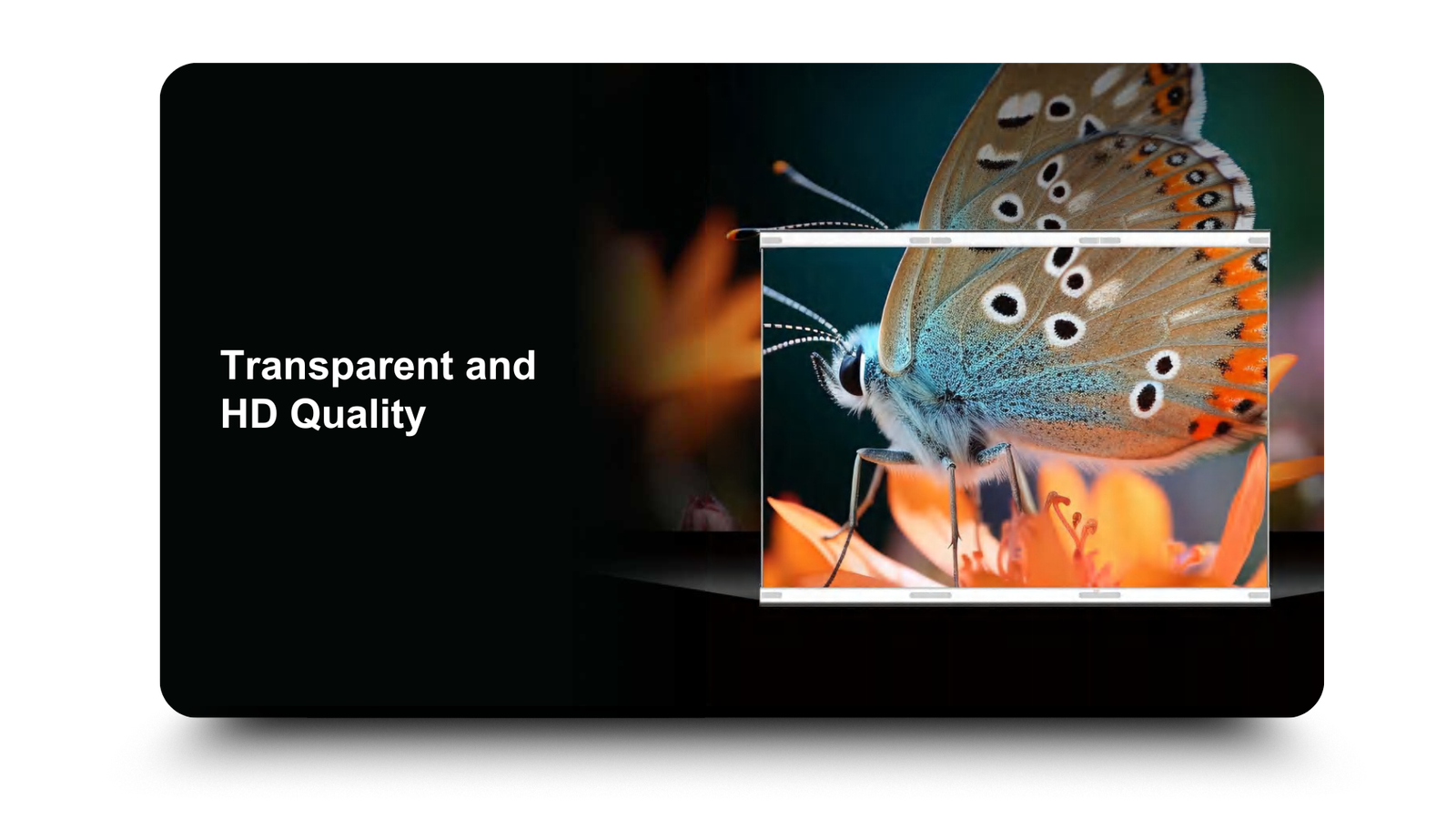 Transparent and HD Quality